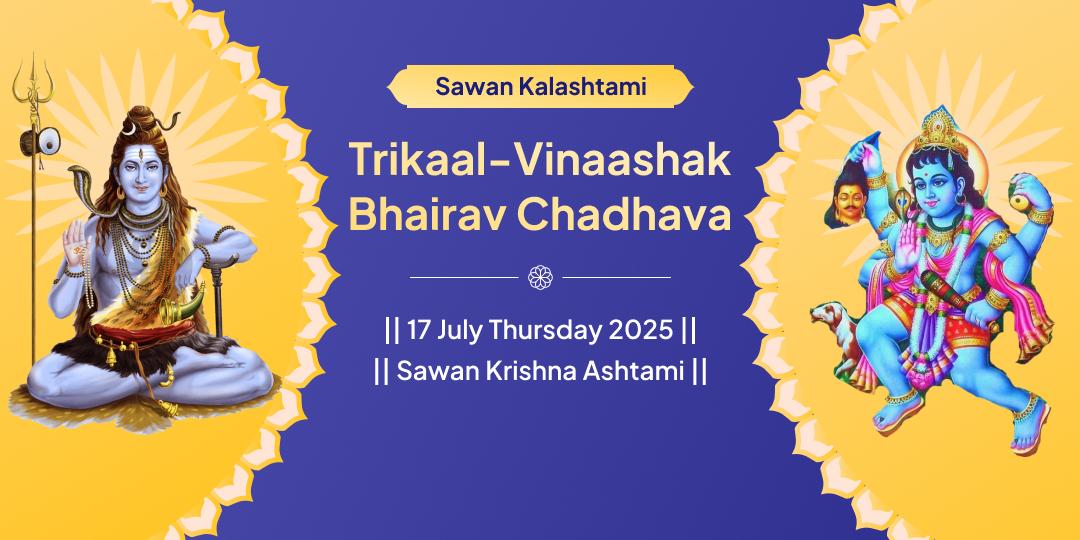 Sawan Kalashtami

Trikaal-Vinaashak Bhairav Chadhava

|| 17 July Thursday 2025 ||
|| Sawan Krishna Ashtami ||